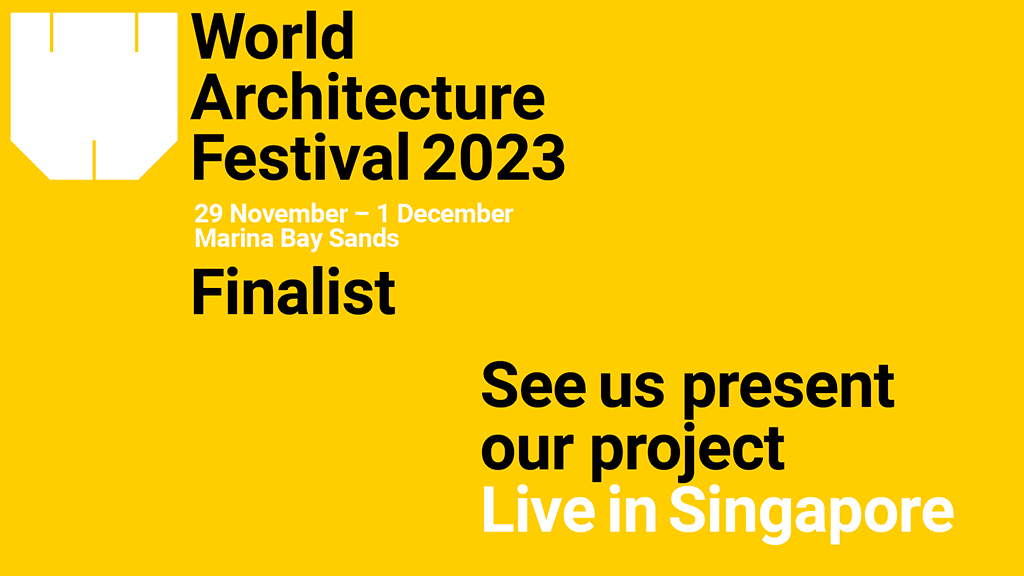 World Architecture Festival 2023

29 November – 1 December
Marina Bay Sands

Finalist

See us present our project
Live in Singapore